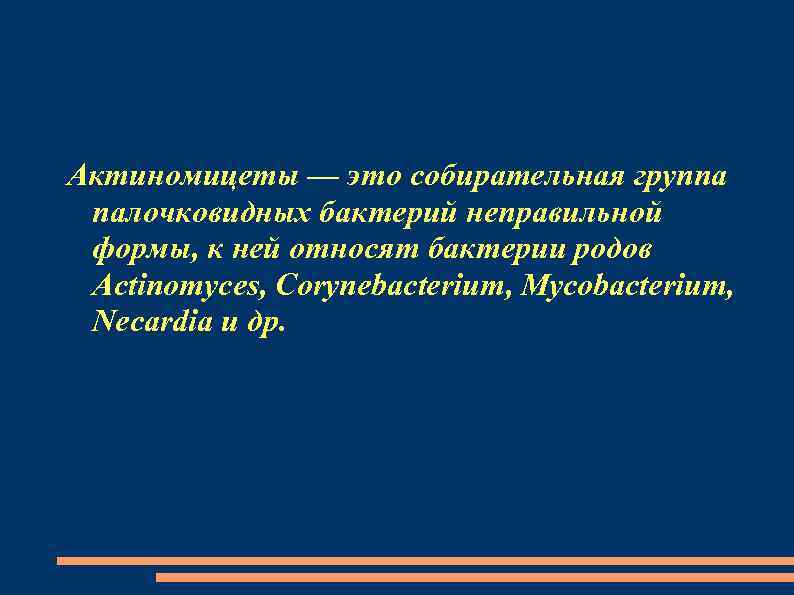 Актиномицеты — это собирательная группа палочковидных бактерий неправильной формы, к ней относят бактерии родов Actinomyces, Corynebacterium, Mycobacterium, Necardia и др.